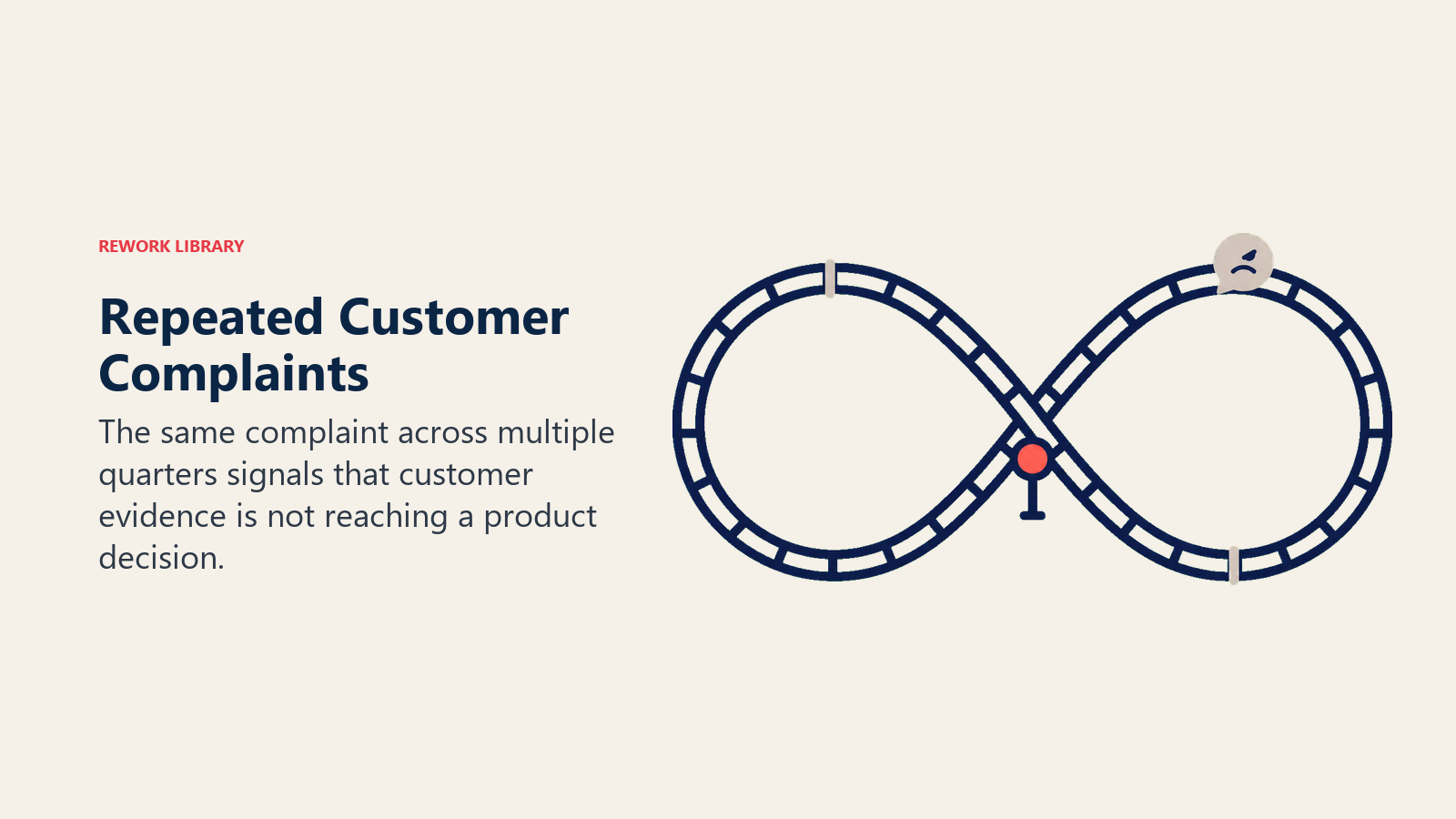 REWORK LIBRARY

Repeated Customer Complaints

The same complaint across multiple quarters signals that customer evidence is not reaching a product decision.